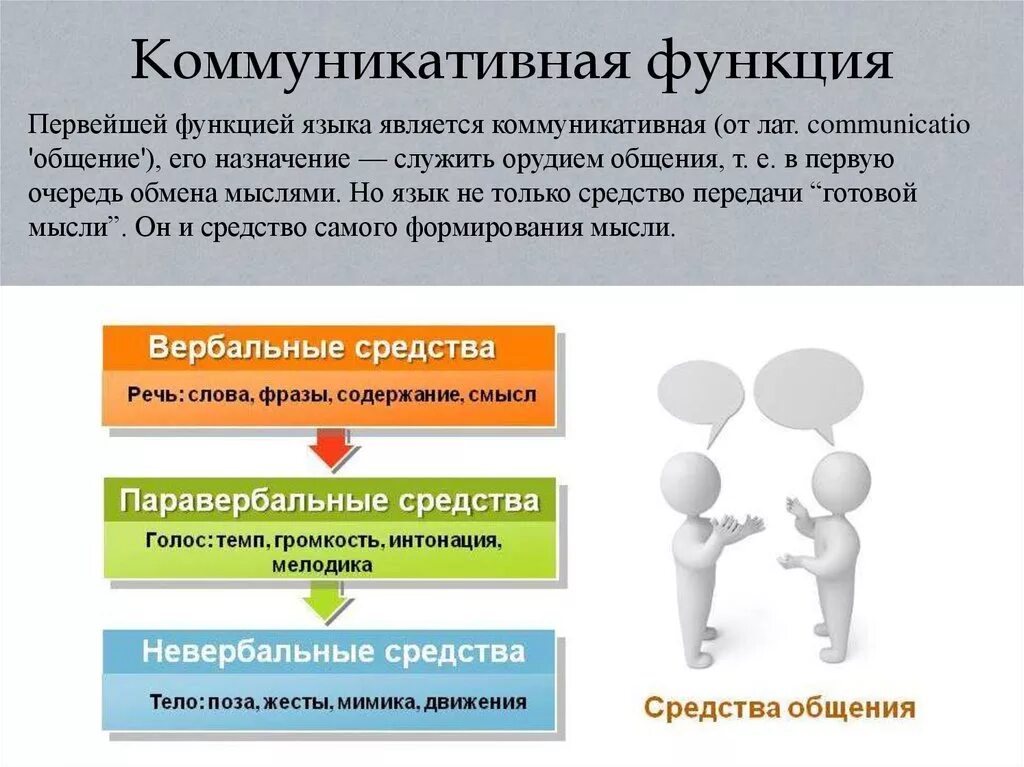 Коммуникативная функция

Первейшей функцией языка является коммуникативная (от лат. communicatio 'общение'), его назначение — служить орудием общения, т. е. в первую очередь обмена мыслями. Но язык не только средство передачи “готовой мысли”. Он и средство самого формирования мысли.

Вербальные средства

Речь: слова, фразы, содержание, смысл

Паравербальные средства

Голос: темп, громкость, интонация, мелодика

Невербальные средства

Тело: поза, жесты, мимика, движения

Средства общения